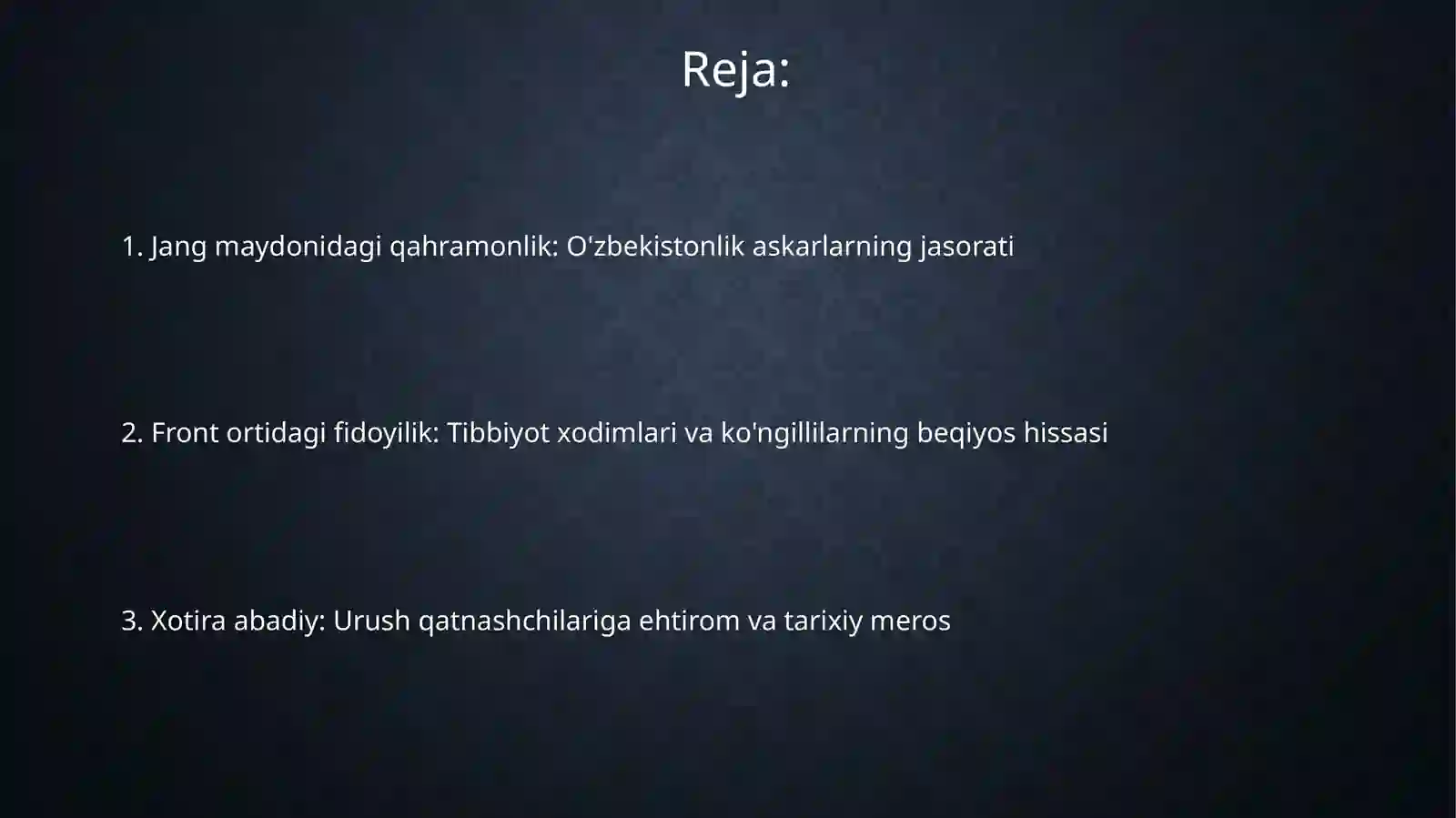 Reja:

1. Jang maydonidagi qahramonlik: O'zbekistonlik askarlarning jasorati

2. Front ortidagi fidoyilik: Tibbiyot xodimlari va ko'ngillilarning beqiyos hissasi

3. Xotira abadiy: Urush qatnashchilariga ehtirom va tarixiy meros